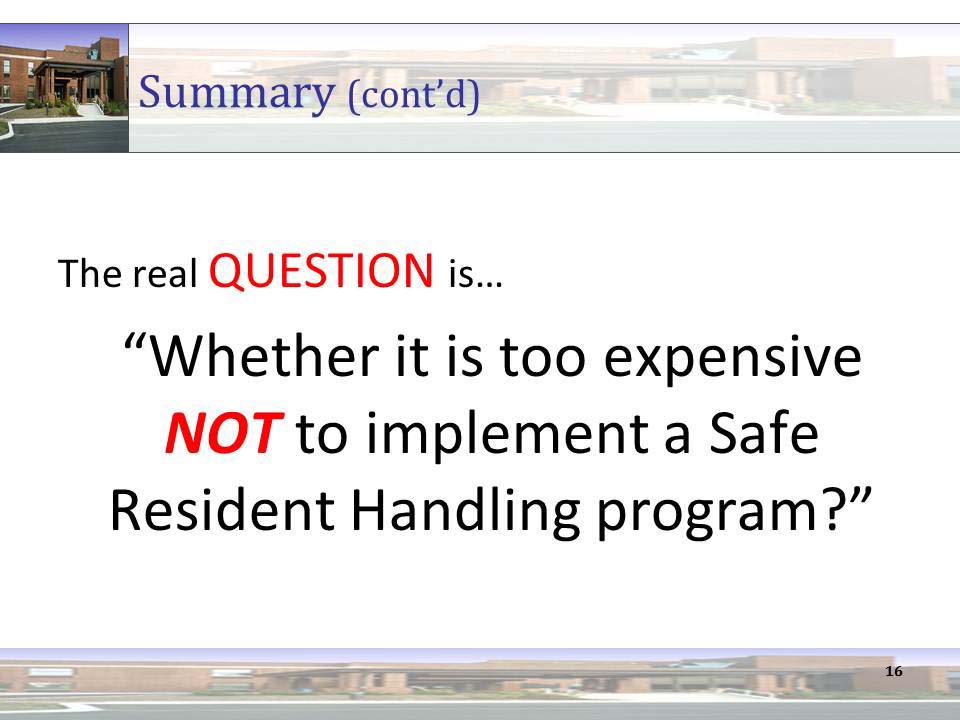 Summary (cont'd)

The real QUESTION is…

"Whether it is too expensive NOT to implement a Safe Resident Handling program?"

16